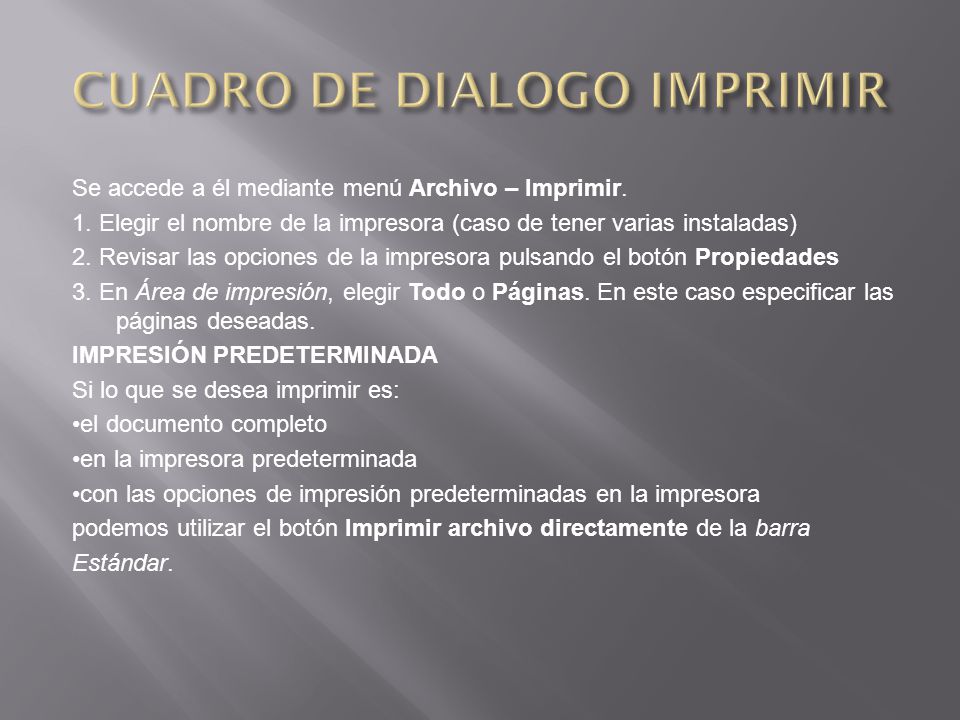 CUADRO DE DIALOGO IMPRIMIR

Se accede a él mediante menú Archivo – Imprimir.
1. Elegir el nombre de la impresora (caso de tener varias instaladas)
2. Revisar las opciones de la impresora pulsando el botón Propiedades
3. En Área de impresión, elegir Todo o Páginas. En este caso especificar las páginas deseadas.
IMPRESIÓN PREDETERMINADA
Si lo que se desea imprimir es:
•el documento completo
•en la impresora predeterminada
•con las opciones de impresión predeterminadas en la impresora
podemos utilizar el botón Imprimir archivo directamente de la barra Estándar.